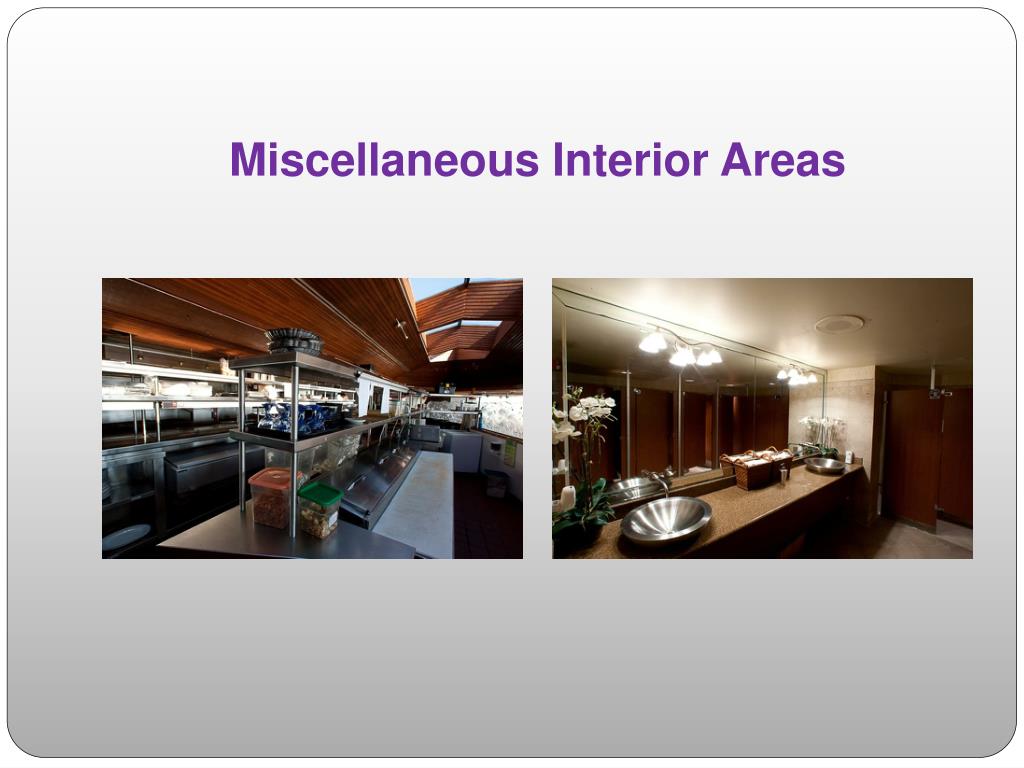 Miscellaneous Interior Areas